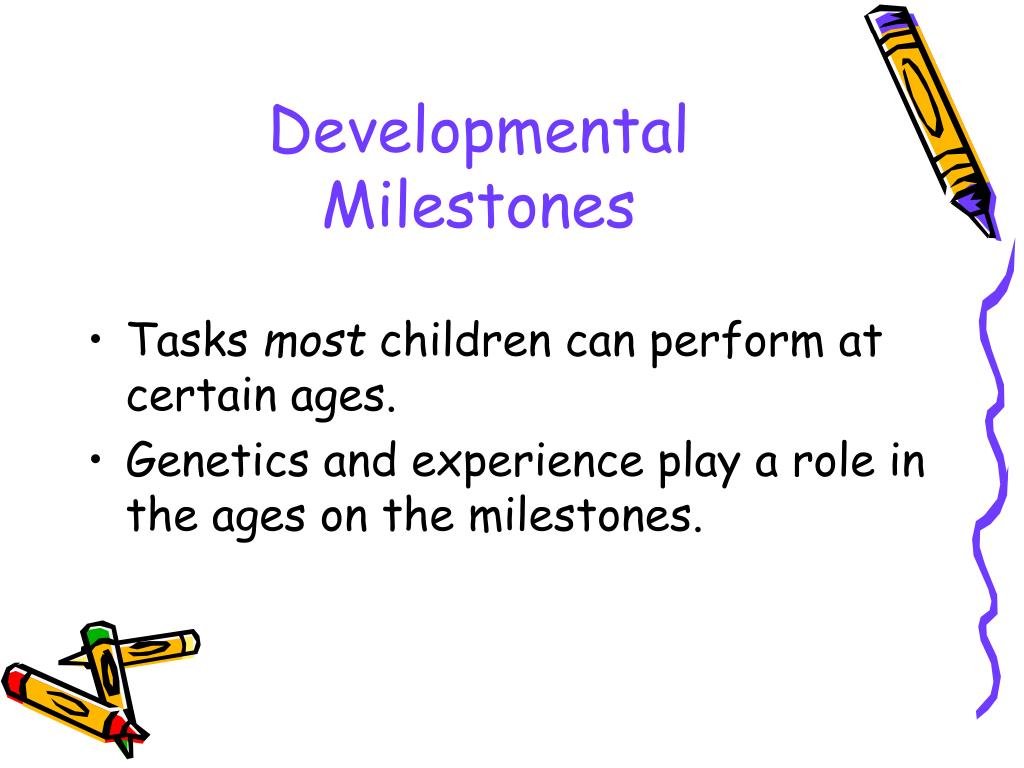 Developmental Milestones

• Tasks most children can perform at certain ages.
• Genetics and experience play a role in the ages on the milestones.